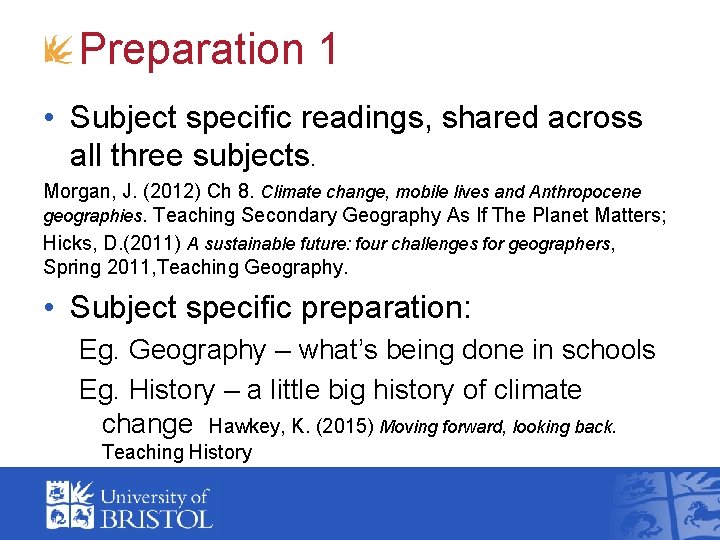 Preparation 1

• Subject specific readings, shared across all three subjects.

Morgan, J. (2012) Ch 8. Climate change, mobile lives and Anthropocene geographies. Teaching Secondary Geography As If The Planet Matters;

Hicks, D.(2011) A sustainable future: four challenges for geographers, Spring 2011,Teaching Geography.

• Subject specific preparation:

Eg. Geography – what's being done in schools

Eg. History – a little big history of climate change Hawkey, K. (2015) Moving forward, looking back. Teaching History

University of BRISTOL